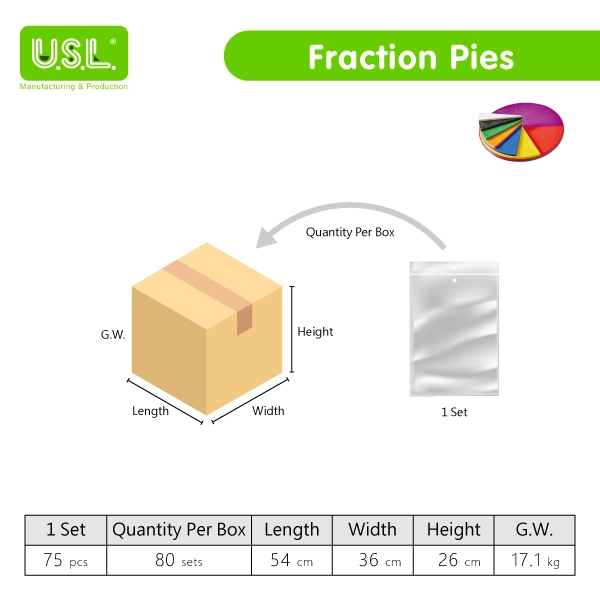 U.S.L.®
Manufacturing & Production

Fraction Pies

Quantity Per Box

G.W.

Height

Length

Width

1 Set

| 1 Set | Quantity Per Box | Length | Width | Height | G.W. |
|---|---|---|---|---|---|
| 75 pcs | 80 sets | 54 cm | 36 cm | 26 cm | 17.1 kg |